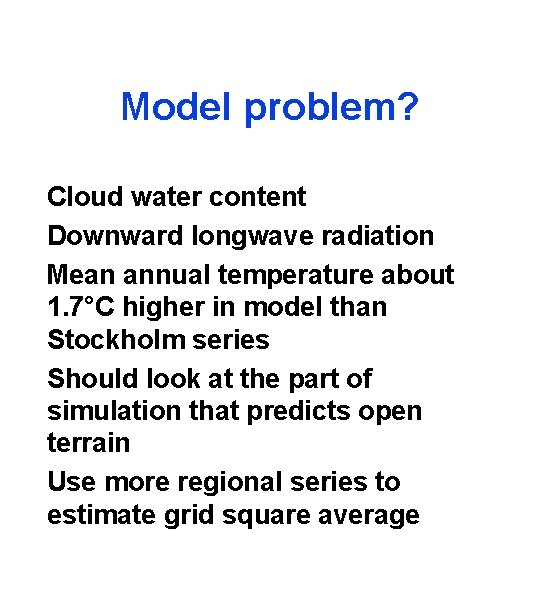 Model problem?

Cloud water content

Downward longwave radiation

Mean annual temperature about 1.7°C higher in model than Stockholm series

Should look at the part of simulation that predicts open terrain

Use more regional series to estimate grid square average